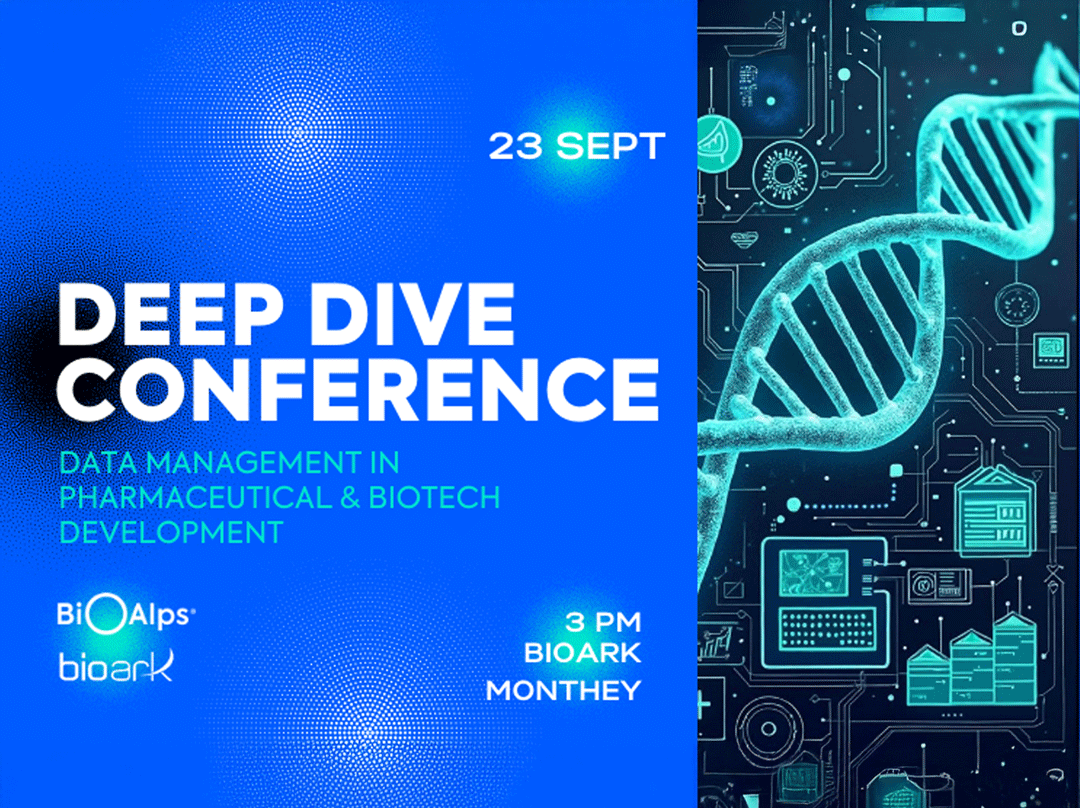 23 SEPT

DEEP DIVE CONFERENCE

DATA MANAGEMENT IN PHARMACEUTICAL & BIOTECH DEVELOPMENT

BiOAlps®

bioark

3 PM
BIOARK
MONTHEY